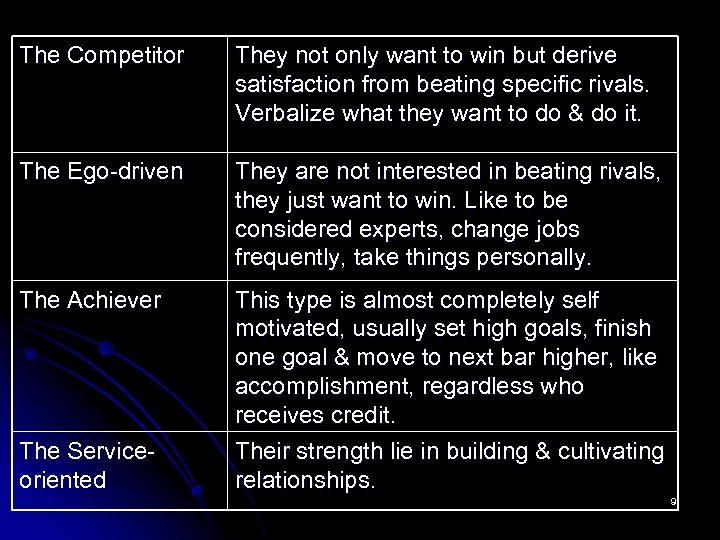 | | |
|---|---|
| The Competitor | They not only want to win but derive satisfaction from beating specific rivals. Verbalize what they want to do & do it. |
| The Ego-driven | They are not interested in beating rivals, they just want to win. Like to be considered experts, change jobs frequently, take things personally. |
| The Achiever | This type is almost completely self motivated, usually set high goals, finish one goal & move to next bar higher, like accomplishment, regardless who receives credit. |
| The Service-oriented | Their strength lie in building & cultivating relationships. |

9